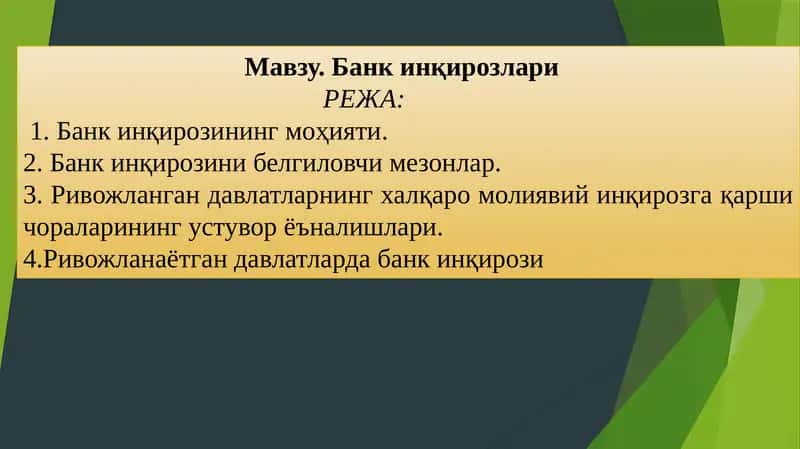 Мавзу. Банк инқирозлари

РЕЖА:

1. Банк инқирозининг моҳияти.
2. Банк инқирозини белгиловчи мезонлар.
3. Ривожланган давлатларнинг халқаро молиявий инқирозга қарши чораларининг устувор ёъналишлари.
4.Ривожланаётган давлатларда банк инқирози